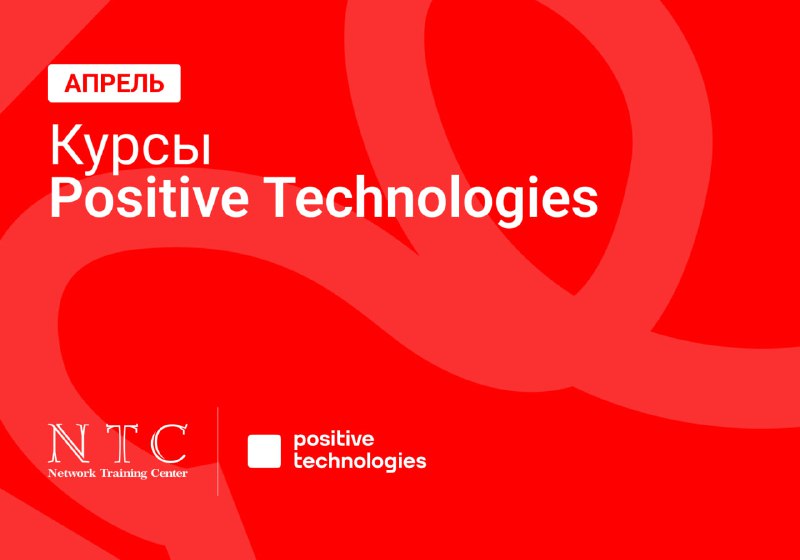 АПРЕЛЬ

Курсы
Positive Technologies

NTC
Network Training Center

positive
technologies